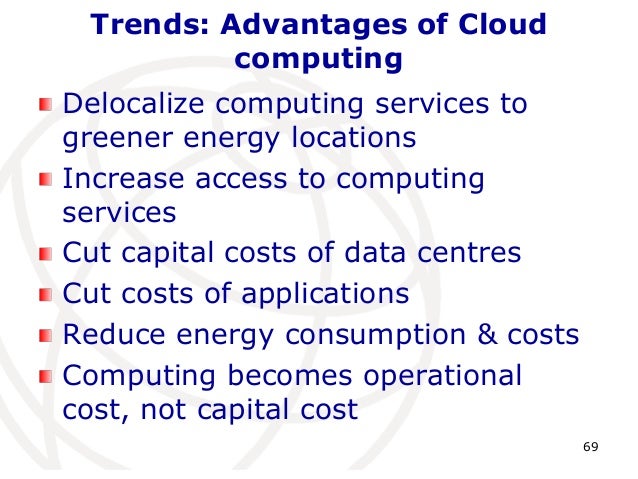 Trends: Advantages of Cloud computing

- Delocalize computing services to greener energy locations
- Increase access to computing services
- Cut capital costs of data centres
- Cut costs of applications
- Reduce energy consumption & costs
- Computing becomes operational cost, not capital cost

69